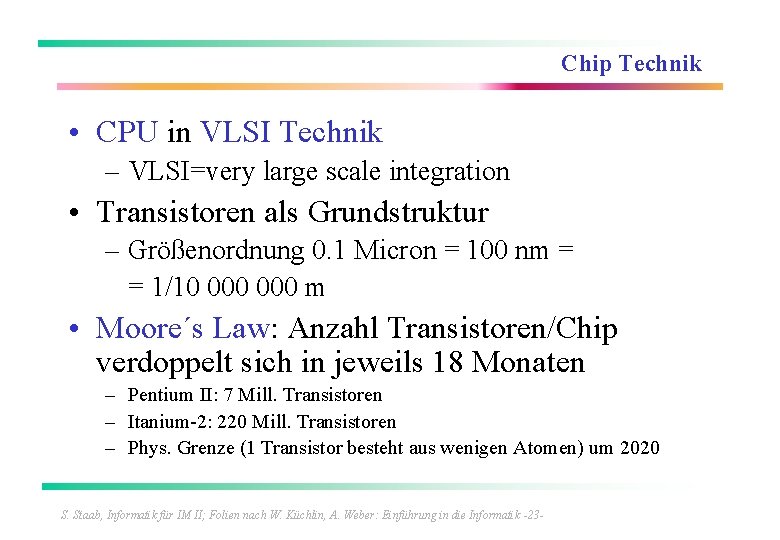 Chip Technik

• CPU in VLSI Technik
– VLSI=very large scale integration

• Transistoren als Grundstruktur
– Größenordnung 0.1 Micron = 100 nm = = 1/10 000 000 m

• Moore´s Law: Anzahl Transistoren/Chip verdoppelt sich in jeweils 18 Monaten
– Pentium II: 7 Mill. Transistoren
– Itanium-2: 220 Mill. Transistoren
– Phys. Grenze (1 Transistor besteht aus wenigen Atomen) um 2020

S. Staab, Informatik für IM II; Folien nach W. Küchlin, A. Weber: Einführung in die Informatik -23-